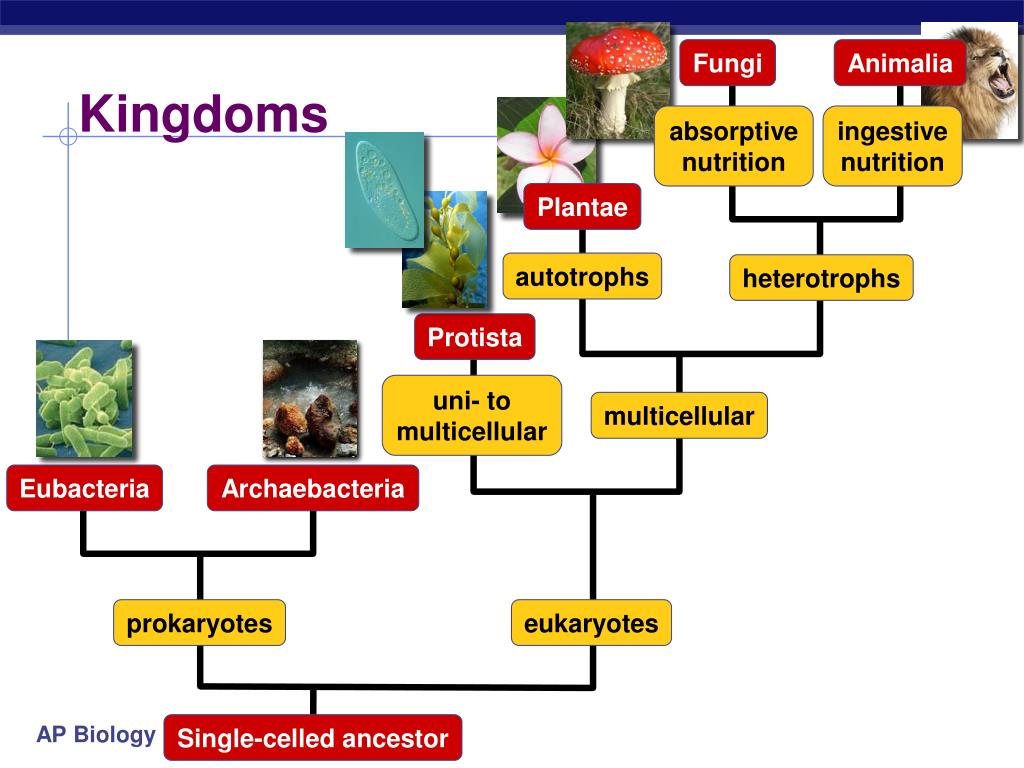 Kingdoms

Fungi

Animalia

absorptive nutrition

ingestive nutrition

Plantae

autotrophs

heterotrophs

Protista

uni- to multicellular

multicellular

Eubacteria

Archaebacteria

prokaryotes

eukaryotes

AP Biology

Single-celled ancestor